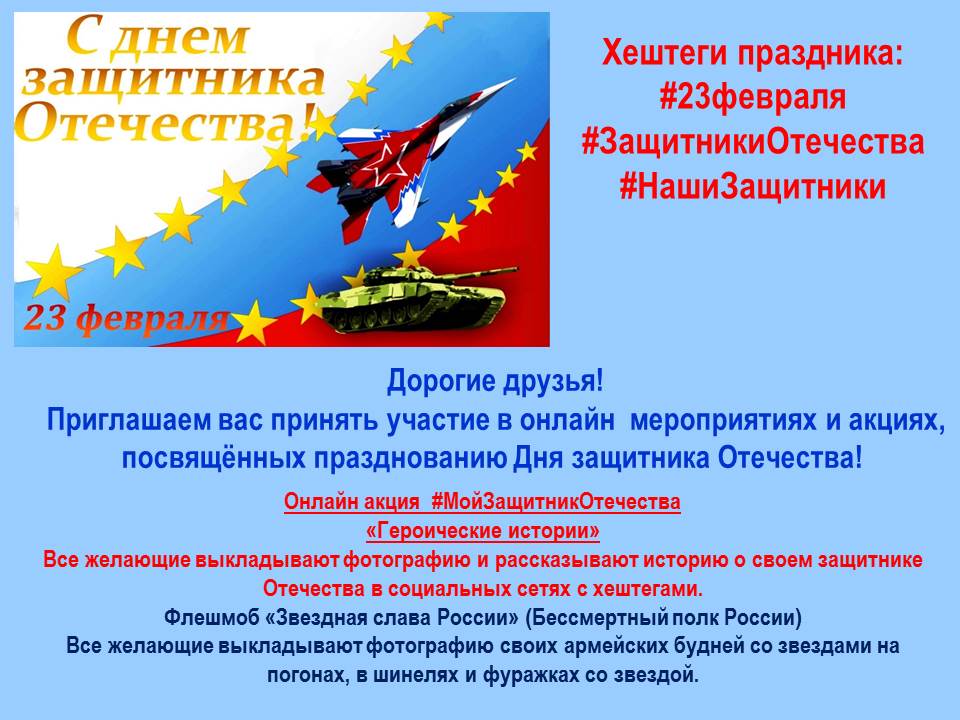 С днем защитника Отечества!

23 февраля

Хештеги праздника:
#23февраля
#ЗащитникиОтечества
#НашиЗащитники

Дорогие друзья!
Приглашаем вас принять участие в онлайн мероприятиях и акциях, посвящённых празднованию Дня защитника Отечества!

Онлайн акция #МойЗащитникОтечества
«Героические истории»
Все желающие выкладывают фотографию и рассказывают историю о своем защитнике Отечества в социальных сетях с хештегами.
Флешмоб «Звездная слава России» (Бессмертный полк России)
Все желающие выкладывают фотографию своих армейских будней со звездами на погонах, в шинелях и фуражках со звездой.